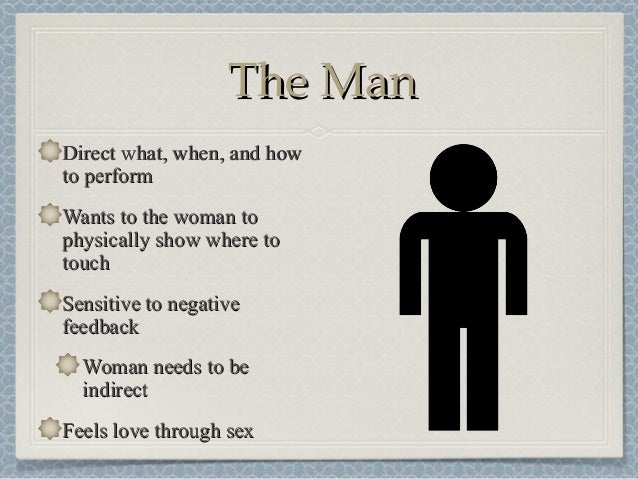 The Man

Direct what, when, and how to perform

Wants to the woman to physically show where to touch

Sensitive to negative feedback

Woman needs to be indirect

Feels love through sex